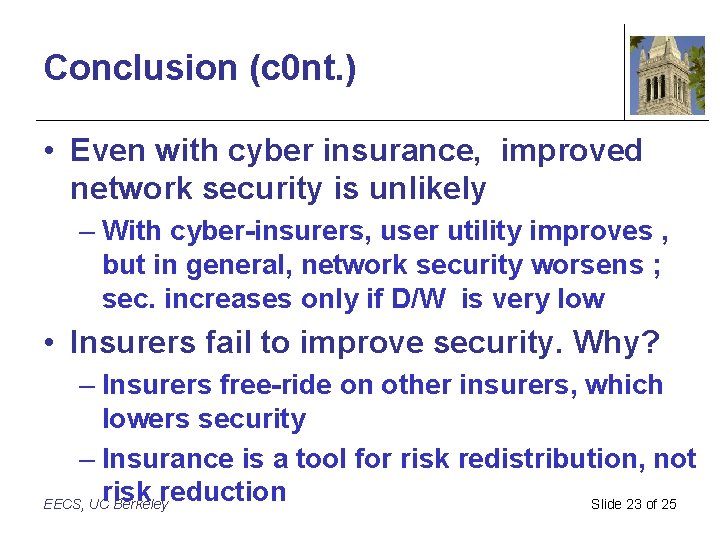 Conclusion (c0nt.)

• Even with cyber insurance, improved network security is unlikely

– With cyber-insurers, user utility improves , but in general, network security worsens ; sec. increases only if D/W is very low

• Insurers fail to improve security. Why?

– Insurers free-ride on other insurers, which lowers security

– Insurance is a tool for risk redistribution, not risk reduction

EECS, UC Berkeley

Slide 23 of 25